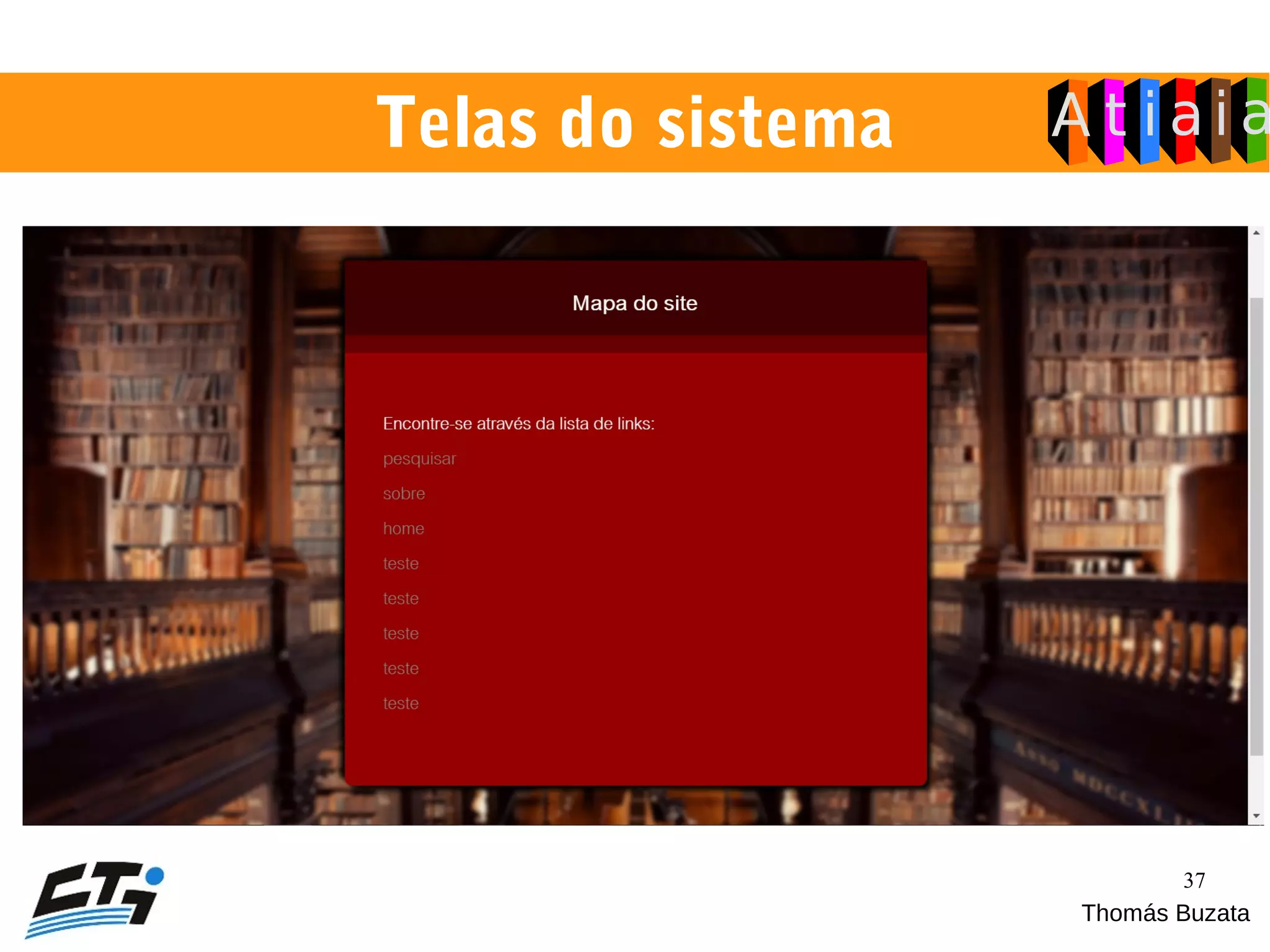 Telas do sistema

Atiaia

Mapa do site

Encontre-se através da lista de links:

pesquisar

sobre

home

teste

teste

teste

teste

teste

CTI

37

Thomás Buzata